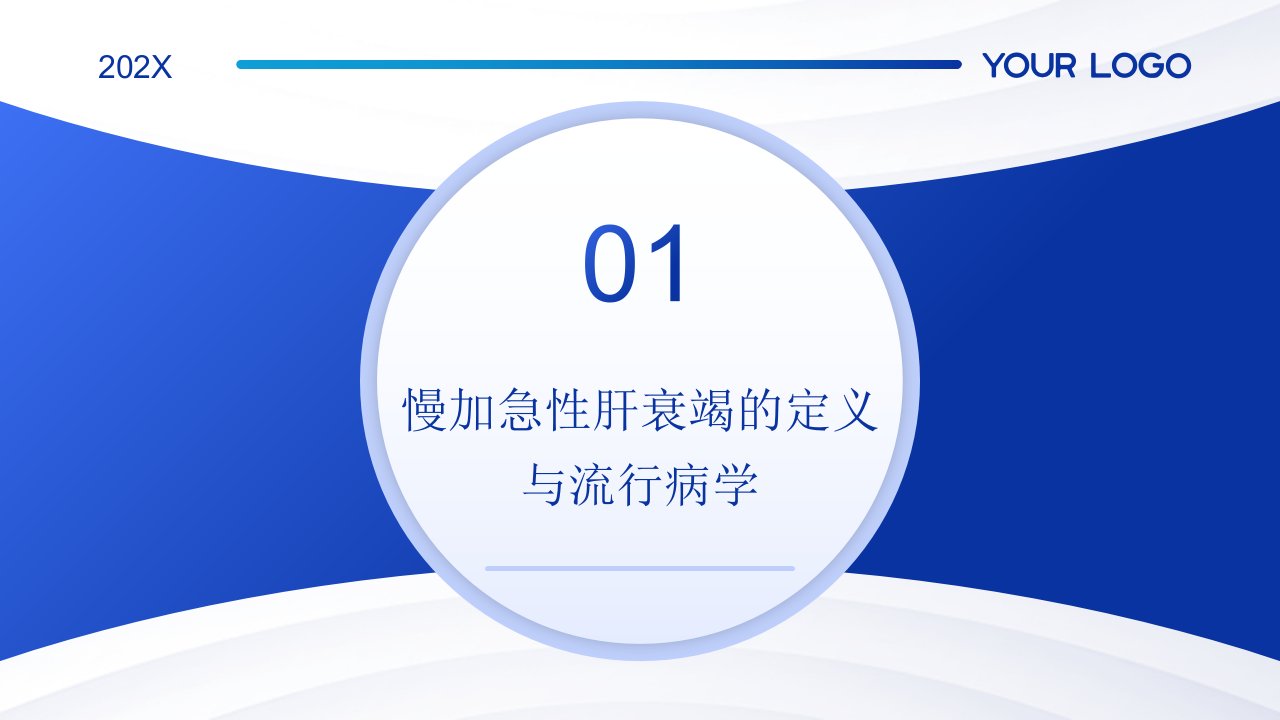 202X

YOUR LOGO

01

慢加急性肝衰竭的定义与流行病学